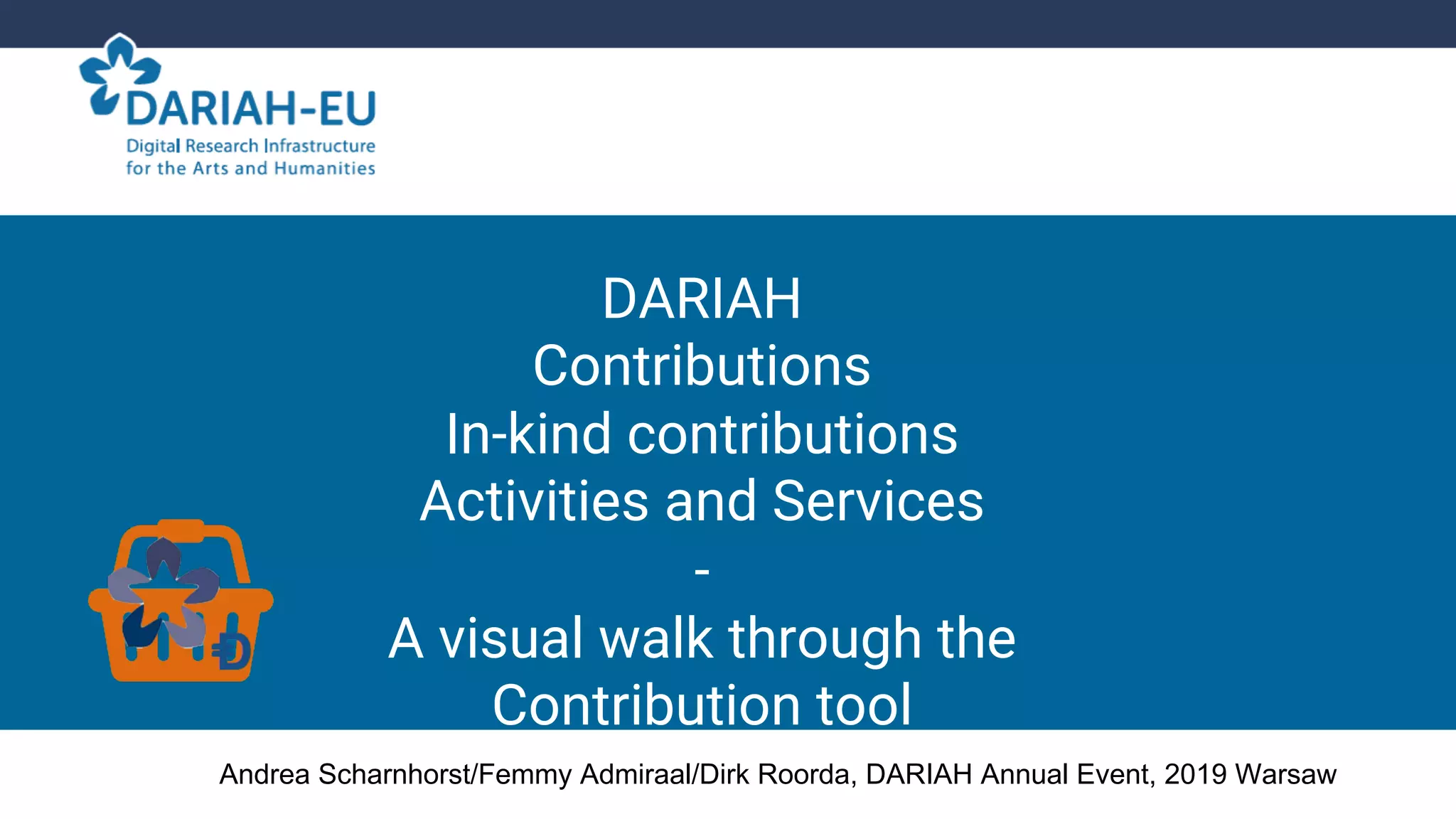 DARIAH-EU
Digital Research Infrastructure for the Arts and Humanities

DARIAH
Contributions
In-kind contributions
Activities and Services
-
A visual walk through the Contribution tool

D

Andrea Scharnhorst/Femmy Admiraal/Dirk Roorda, DARIAH Annual Event, 2019 Warsaw